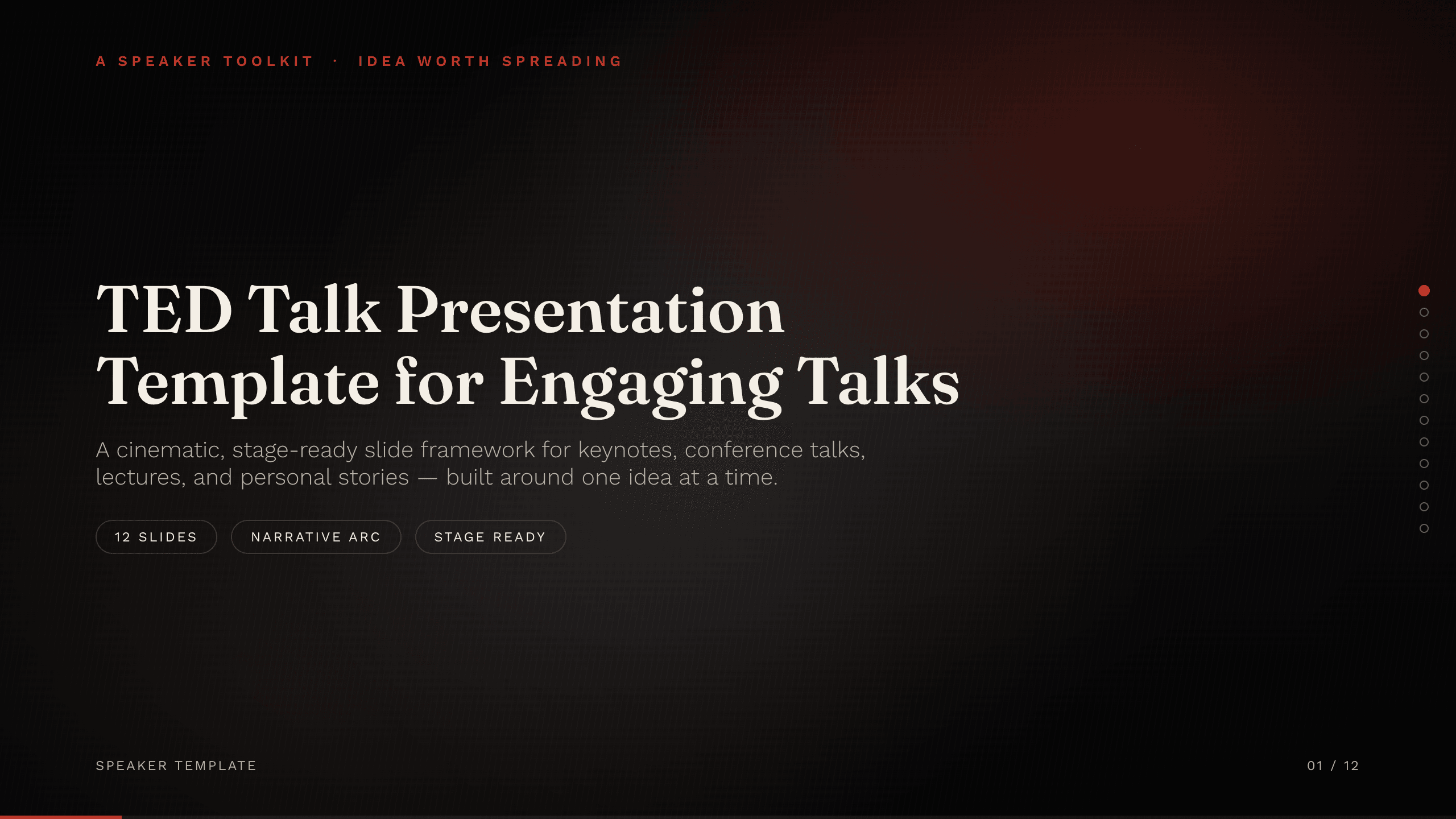 A SPEAKER TOOLKIT · IDEA WORTH SPREADING

TED Talk Presentation Template for Engaging Talks

A cinematic, stage-ready slide framework for keynotes, conference talks, lectures, and personal stories — built around one idea at a time.

12 SLIDES

NARRATIVE ARC

STAGE READY

SPEAKER TEMPLATE

01 / 12